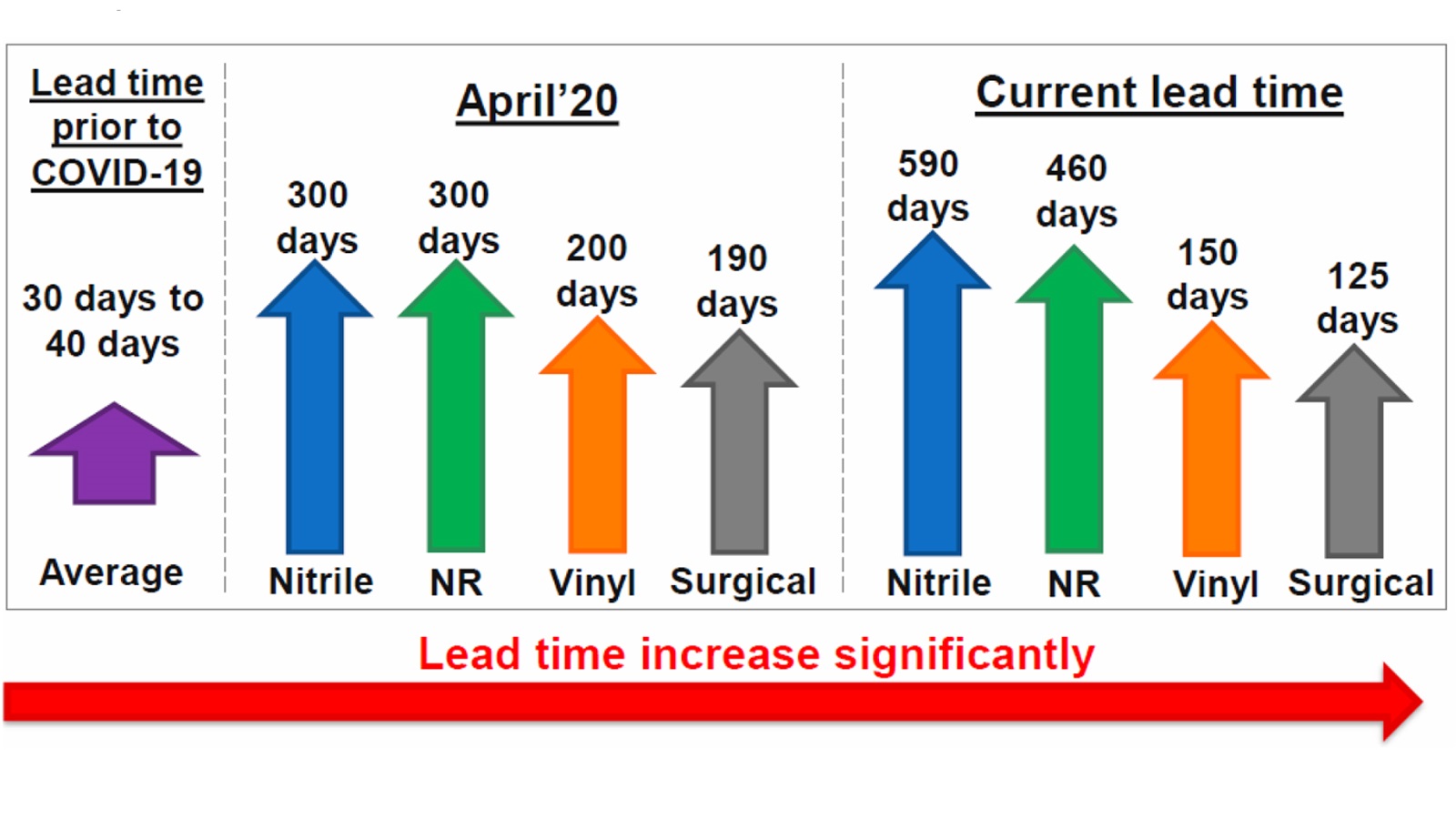 Lead time prior to COVID-19

30 days to 40 days

Average

April'20

300 days

300 days

200 days

190 days

Nitrile

NR

Vinyl

Surgical

Current lead time

590 days

460 days

150 days

125 days

Nitrile

NR

Vinyl

Surgical

Lead time increase significantly